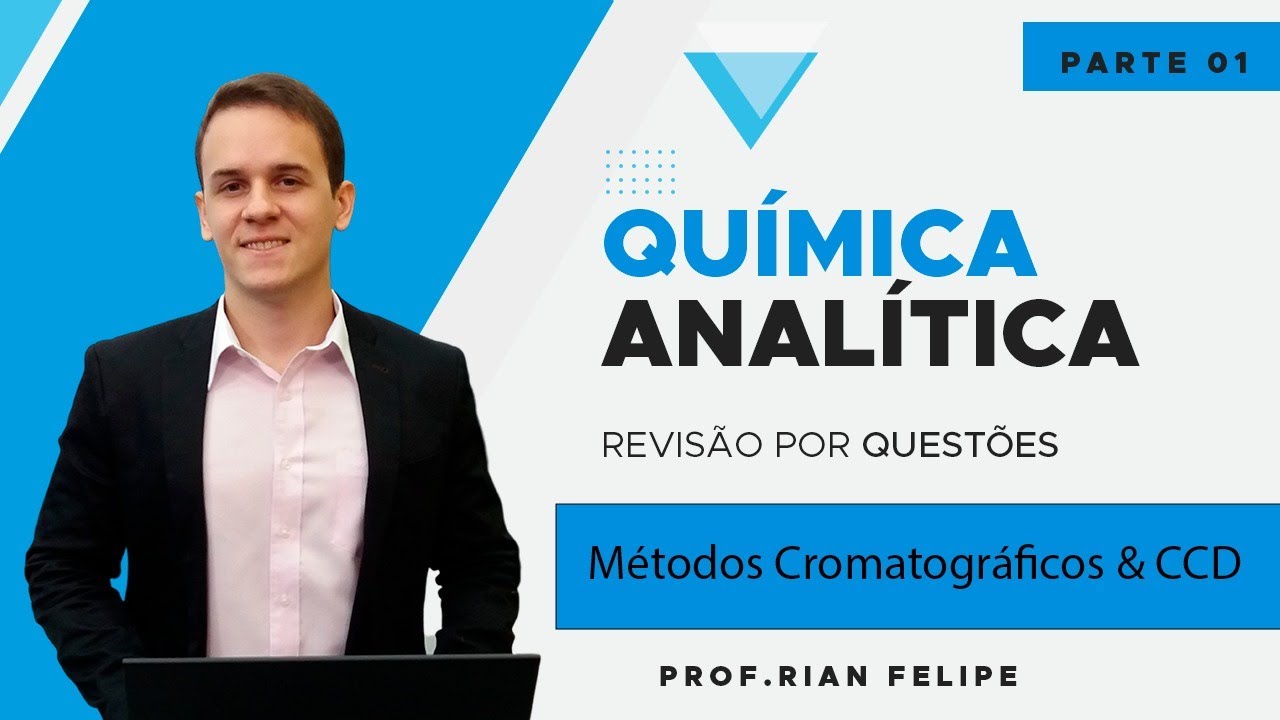 PARTE 01

QUÍMICA
ANALÍTICA

REVISÃO POR QUESTÕES

Métodos Cromatográficos & CCD

PROF.RIAN FELIPE